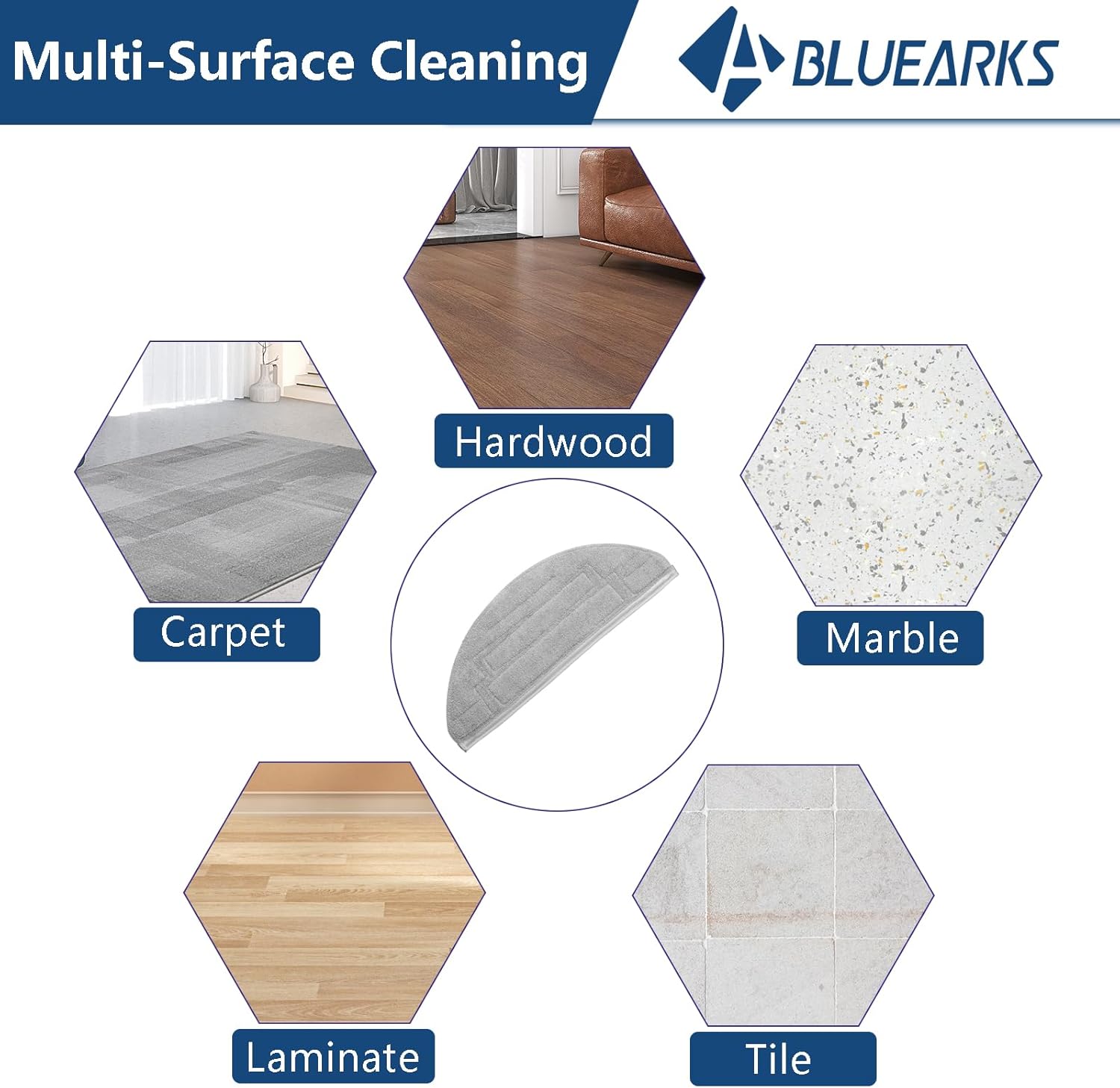 Multi-Surface Cleaning

BLUEARKS

Hardwood

Carpet

Marble

Laminate

Tile